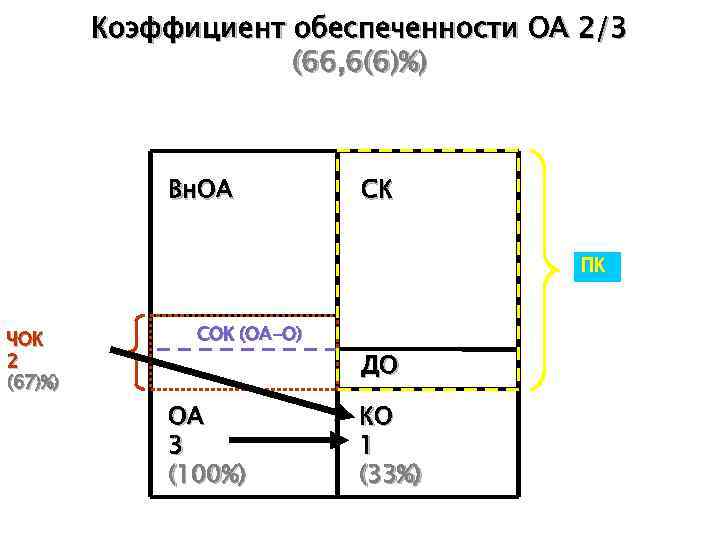 Коэффициент обеспеченности ОА 2/3
(66,6(6)%)

ВнОА

СК

ПК

ЧОК
2
(67)%

СОК (ОА–О)

ДО

ОА
3
(100%)

КО
1
(33%)